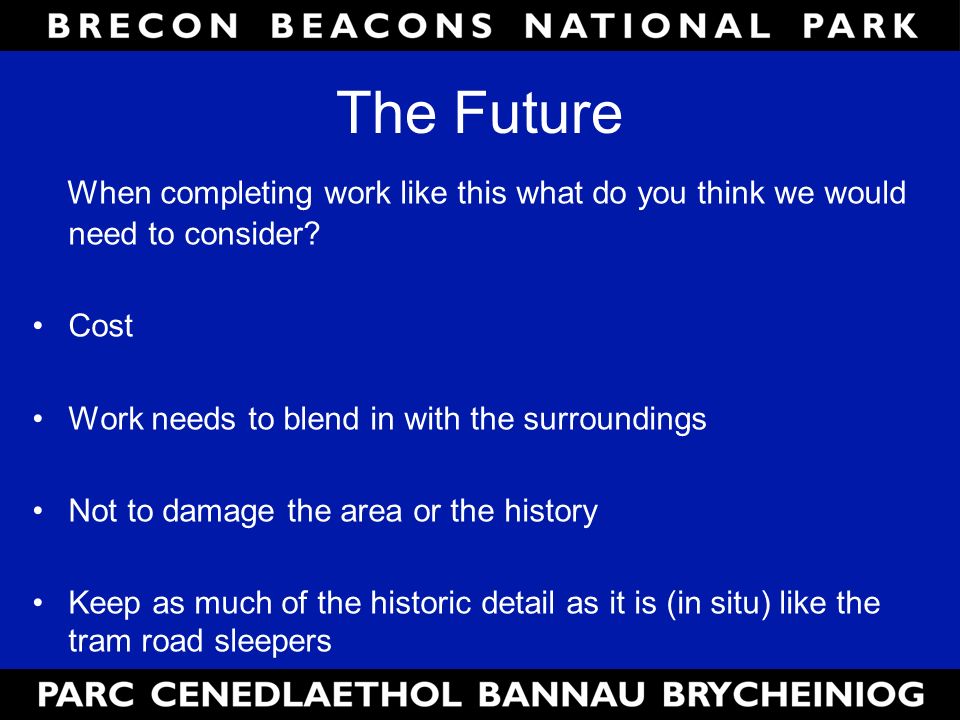 BRECON BEACONS NATIONAL PARK

The Future

When completing work like this what do you think we would need to consider?

• Cost

• Work needs to blend in with the surroundings

• Not to damage the area or the history

• Keep as much of the historic detail as it is (in situ) like the tram road sleepers

PARC CENEDLAETHOL BANNAU BRYCHEINIOG